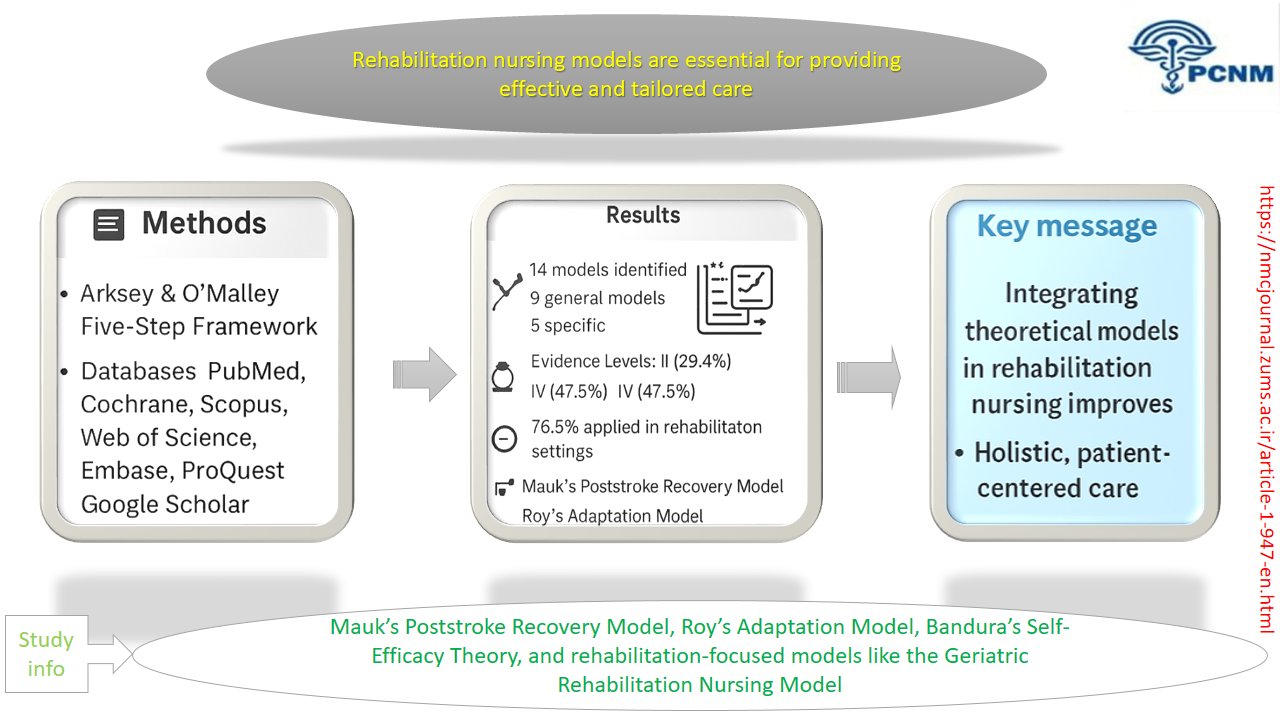 Rehabilitation nursing models are essential for providing effective and tailored care

PCNM

Methods

• Arksey & O'Malley Five-Step Framework

• Databases PubMed, Cochrane, Scopus, Web of Science, Embase, ProQuest Google Scholar

Results

14 models identified
9 general models
5 specific

Evidence Levels: II (29.4%)
IV (47.5%) IV (47.5%)

76.5% applied in rehabilitaton settings

Mauk's Poststroke Recovery Model
Roy's Adaptation Model

Key message

Integrating theoretical models in rehabilitation nursing improves

• Holistic, patient-centered care

https://nmcjournal.zums.ac.ir/article-1-947-en.html

Study info

Mauk's Poststroke Recovery Model, Roy's Adaptation Model, Bandura's Self-Efficacy Theory, and rehabilitation-focused models like the Geriatric Rehabilitation Nursing Model